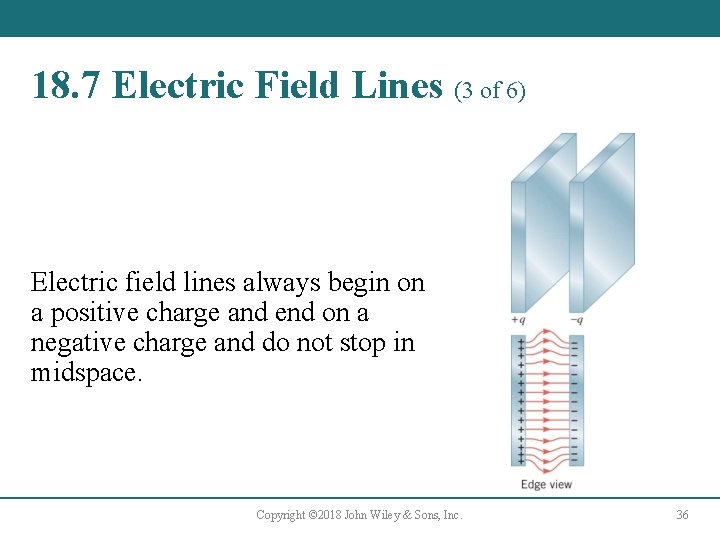 18.7 Electric Field Lines (3 of 6)

Electric field lines always begin on a positive charge and end on a negative charge and do not stop in midspace.

$+q$ $-q$

Edge view

Copyright ©2018 John Wiley & Sons, Inc.

36